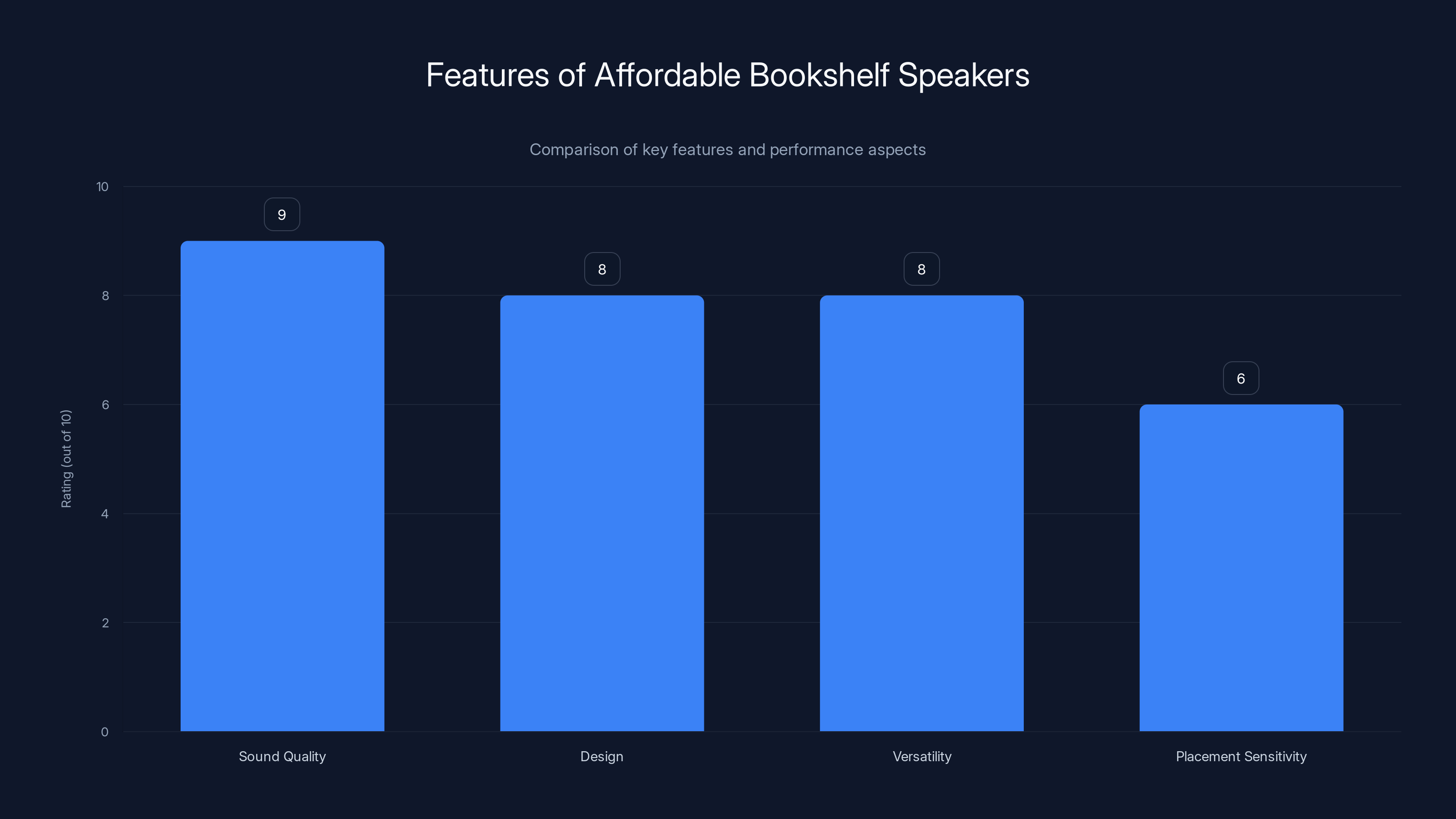 Features of Affordable Bookshelf Speakers

Comparison of key features and performance aspects

Rating (out of 10)

10
8
6
4
2
0

9
8
8
6

Sound Quality
Design
Versatility
Placement Sensitivity